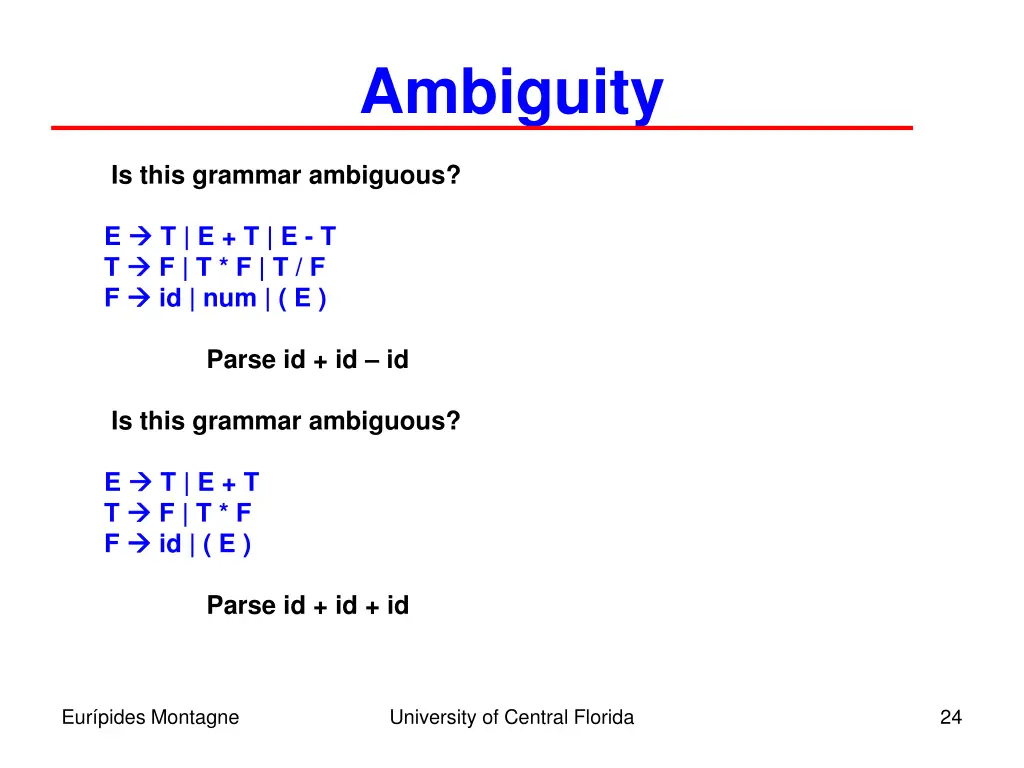 Ambiguity

Is this grammar ambiguous?

E → T | E + T | E - T
T → F | T * F | T / F
F → id | num | ( E )

Parse id + id – id

Is this grammar ambiguous?

E → T | E + T
T → F | T * F
F → id | ( E )

Parse id + id + id

Eurípides Montagne

University of Central Florida

24